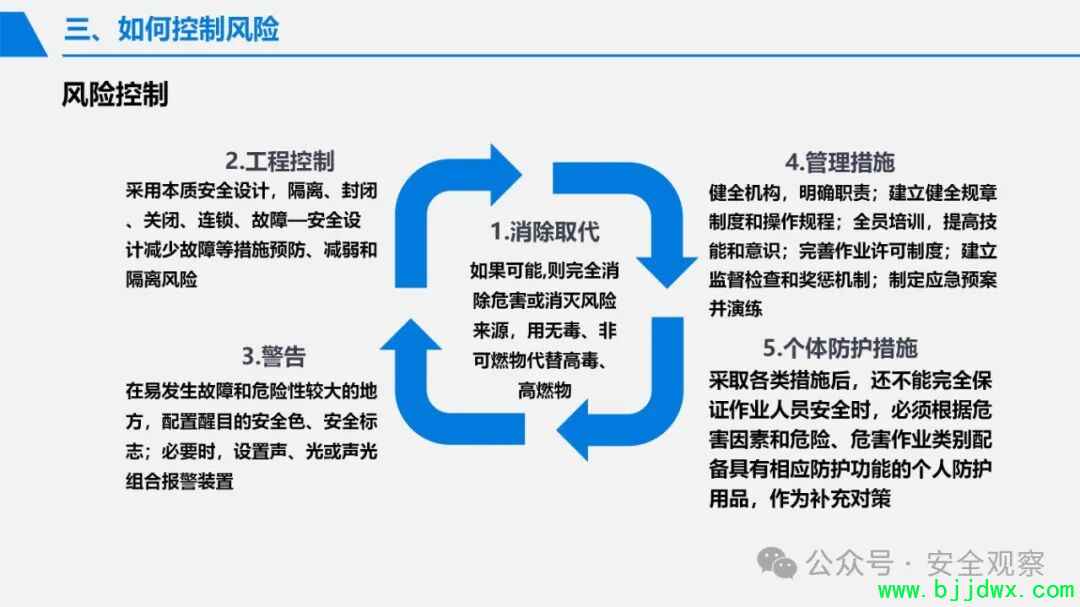 三、如何控制风险

风险控制

2.工程控制
采用本质安全设计，隔离、封闭、关闭、连锁、故障—安全设计减少故障等措施预防、减弱和隔离风险

3.警告
在易发生故障和危险性较大的地方，配置醒目的安全色、安全标志；必要时，设置声、光或声光组合报警装置

1.消除取代
如果可能,则完全消除危害或消灭风险来源，用无毒、非可燃物代替高毒、高燃物

4.管理措施
健全机构，明确职责；建立健全规章制度和操作规程；全员培训，提高技能和意识；完善作业许可制度；建立监督检查和奖惩机制；制定应急预案并演练

5.个体防护措施
采取各类措施后，还不能完全保证作业人员安全时，必须根据危害因素和危险、危害作业类别配备具有相应防护功能的个人防护用品，作为补充对策

公众号 · 安全观察
www.bjjdwx.com